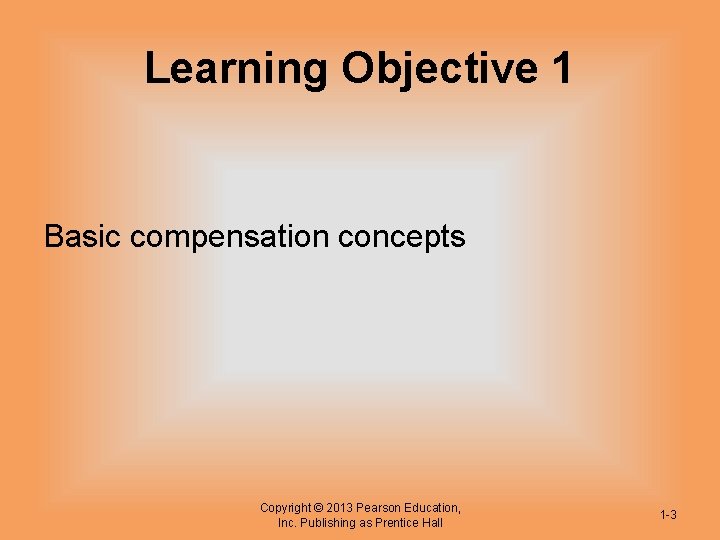 Learning Objective 1

Basic compensation concepts

Copyright © 2013 Pearson Education, Inc. Publishing as Prentice Hall

1-3